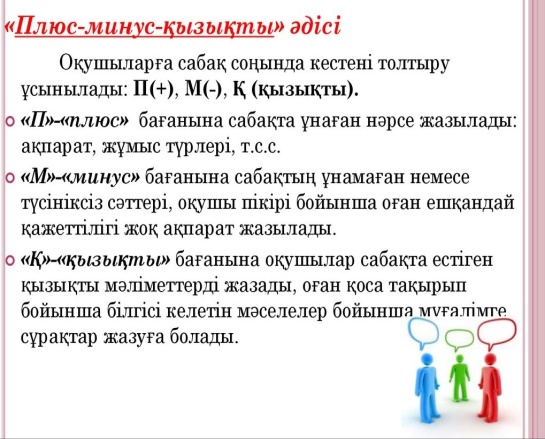 «Плюс-минус-қызықты» әдісі

Оқушыларға сабақ соңында кестені толтыру ұсынылады: П(+), М(-), Қ (қызықты).

«П»-«плюс» бағанына сабақта ұнаған нәрсе жазылады: ақпарат, жұмыс түрлері, т.с.с.

«М»-«минус» бағанына сабақтың ұнамаған немесе түсініксіз сәттері, оқушы пікірі бойынша оған ешқандай қажеттілігі жоқ ақпарат жазылады.

«Қ»-«қызықты» бағанына оқушылар сабақта естіген қызықты мәліметтерді жазады, оған қоса тақырып бойынша білгісі келетін мәселелер бойынша мұғалімге сұрақтар жазуға болады.